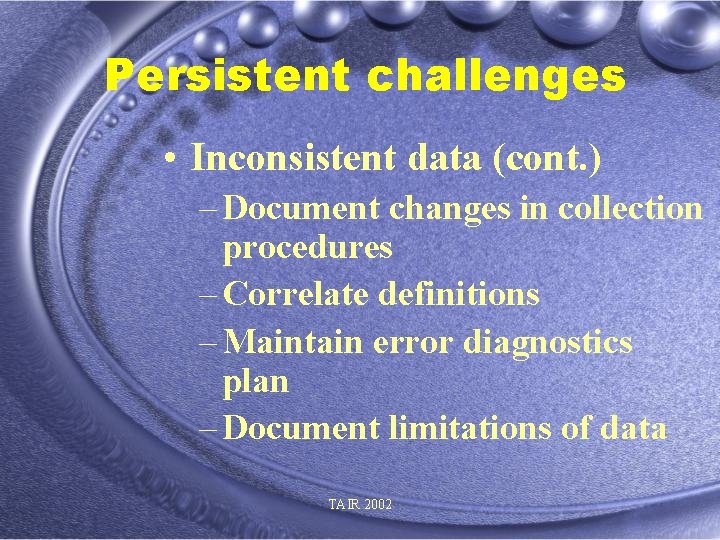 Persistent challenges

• Inconsistent data (cont.)

– Document changes in collection procedures

– Correlate definitions

– Maintain error diagnostics plan

– Document limitations of data

TAIR 2002